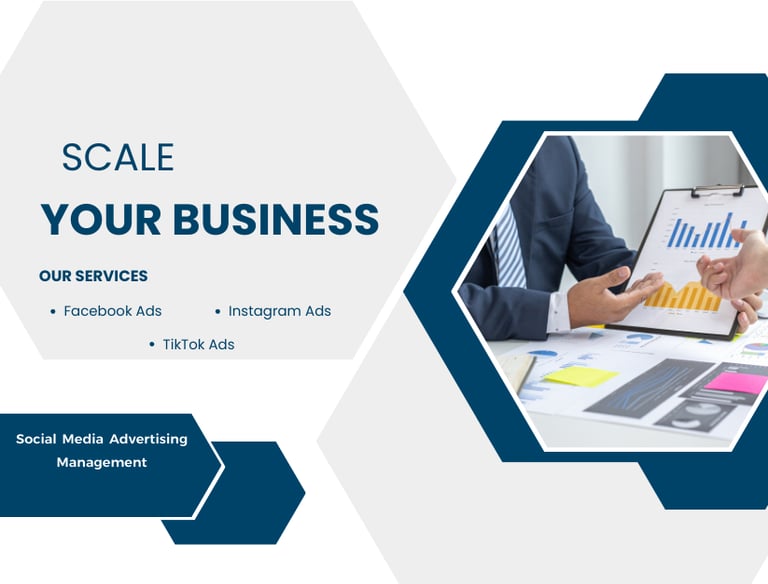 SCALE

YOUR BUSINESS

OUR SERVICES

• Facebook Ads
• Instagram Ads
• TikTok Ads

Social Media Advertising Management